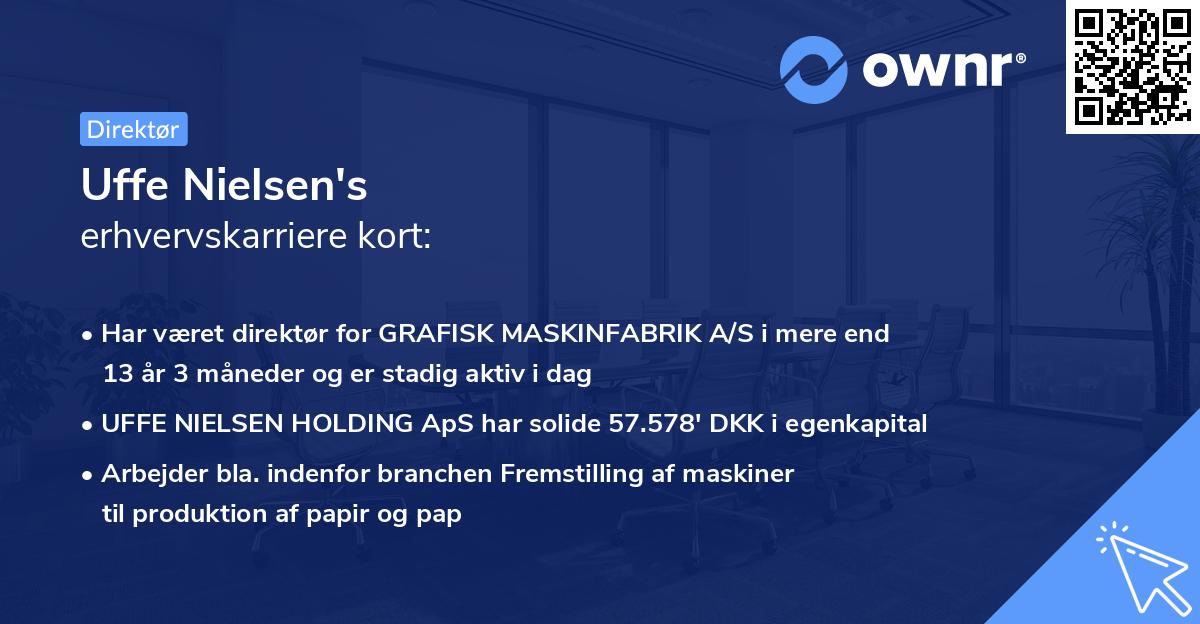 ownr®

Direktør

Uffe Nielsen's
erhvervskarriere kort:

• Har været direktør for GRAFISK MASKINFABRIK A/S i mere end 13 år 3 måneder og er stadig aktiv i dag
• UFFE NIELSEN HOLDING ApS har solide 57.578' DKK i egenkapital
• Arbejder bla. indenfor branchen Fremstilling af maskiner til produktion af papir og pap